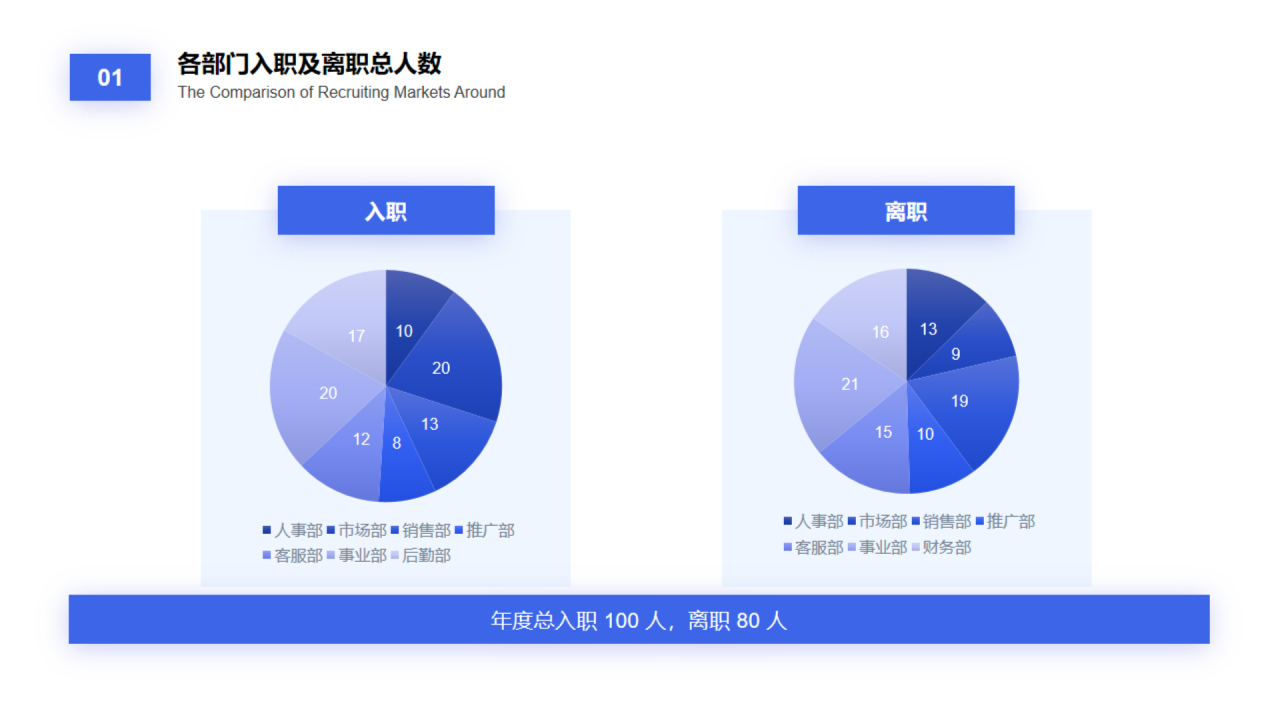 01

各部门入职及离职总人数
The Comparison of Recruiting Markets Around

入职

10
20
13
8
12
20
17

人事部 市场部 销售部 推广部
客服部 事业部 后勤部

离职

13
9
19
10
15
21
16

人事部 市场部 销售部 推广部
客服部 事业部 财务部

年度总入职 100 人，离职 80 人